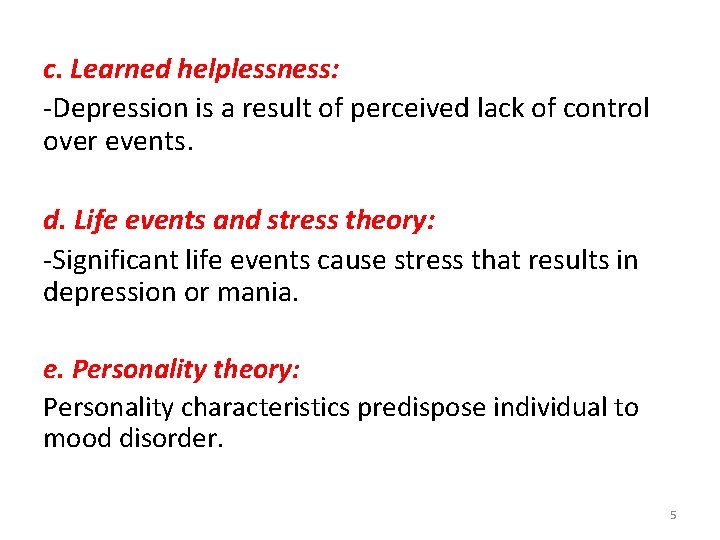 c. Learned helplessness:

-Depression is a result of perceived lack of control over events.

d. Life events and stress theory:

-Significant life events cause stress that results in depression or mania.

e. Personality theory:

Personality characteristics predispose individual to mood disorder.

5